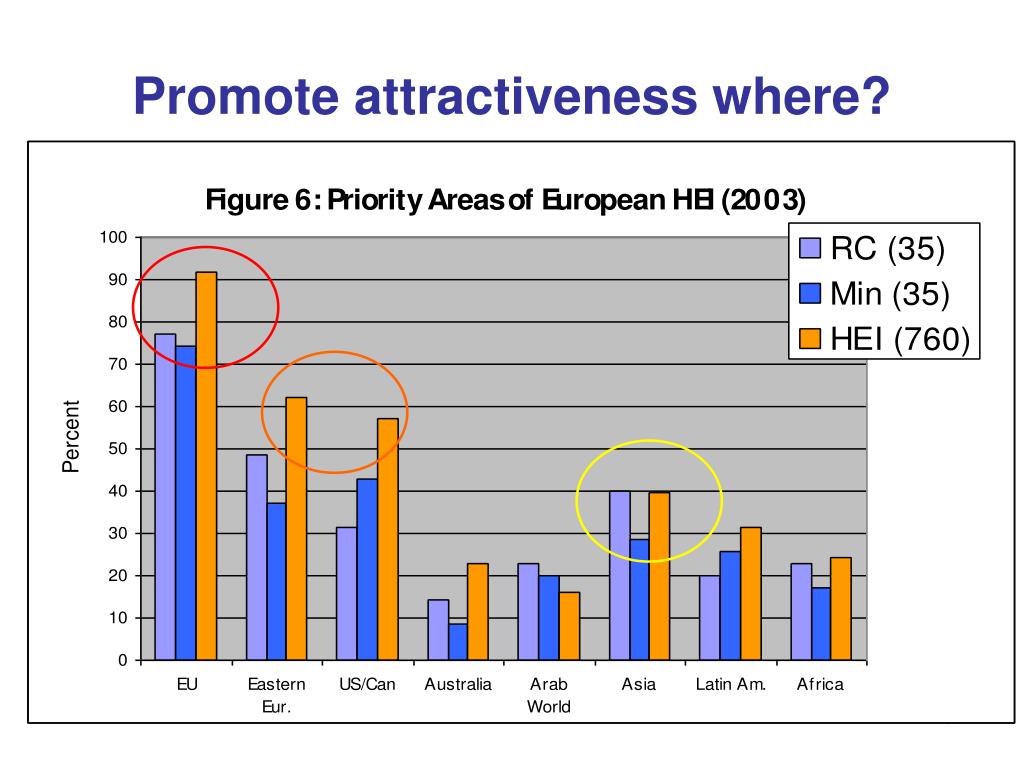 Promote attractiveness where?

Figure 6: Priority Areas of European HEI (2003)

RC (35)
Min (35)
HEI (760)

Percent

100
90
80
70
60
50
40
30
20
10
0

EU
Eastern Eur.
US/Can
Australia
Arab World
Asia
Latin Am.
Africa